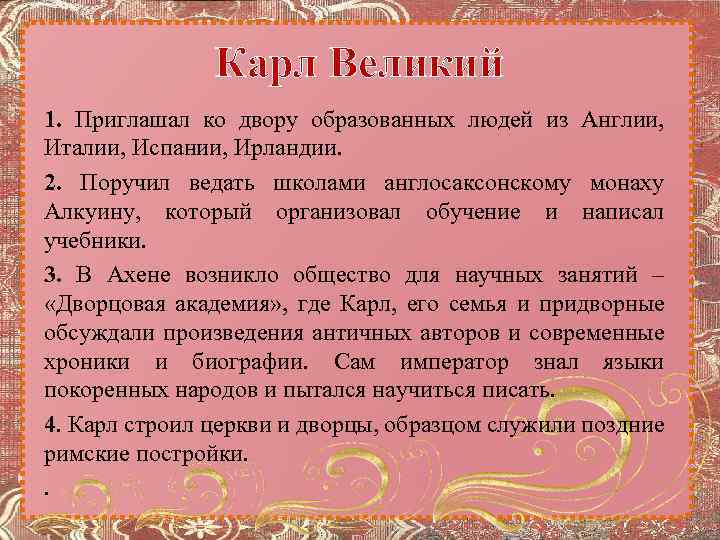 Карл Великий

1. Приглашал ко двору образованных людей из Англии, Италии, Испании, Ирландии.

2. Поручил ведать школами англосаксонскому монаху Алкуину, который организовал обучение и написал учебники.

3. В Ахене возникло общество для научных занятий – «Дворцовая академия», где Карл, его семья и придворные обсуждали произведения античных авторов и современные хроники и биографии. Сам император знал языки покоренных народов и пытался научиться писать.

4. Карл строил церкви и дворцы, образцом служили поздние римские постройки.

.